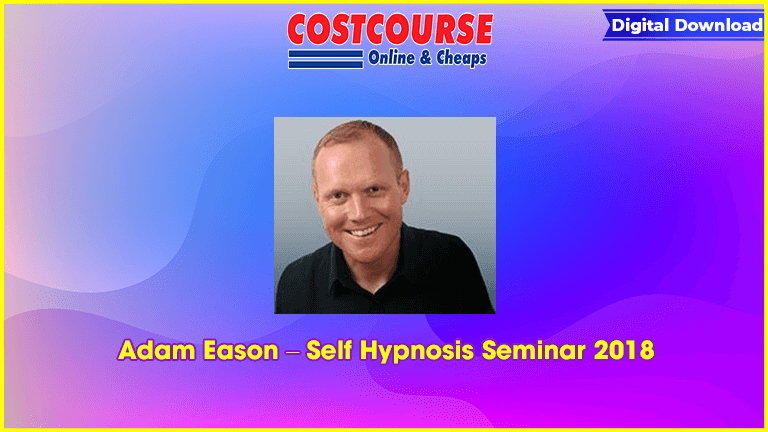 COSTCOURSE
Online & Cheaps

Digital Download

Adam Eason – Self Hypnosis Seminar 2018